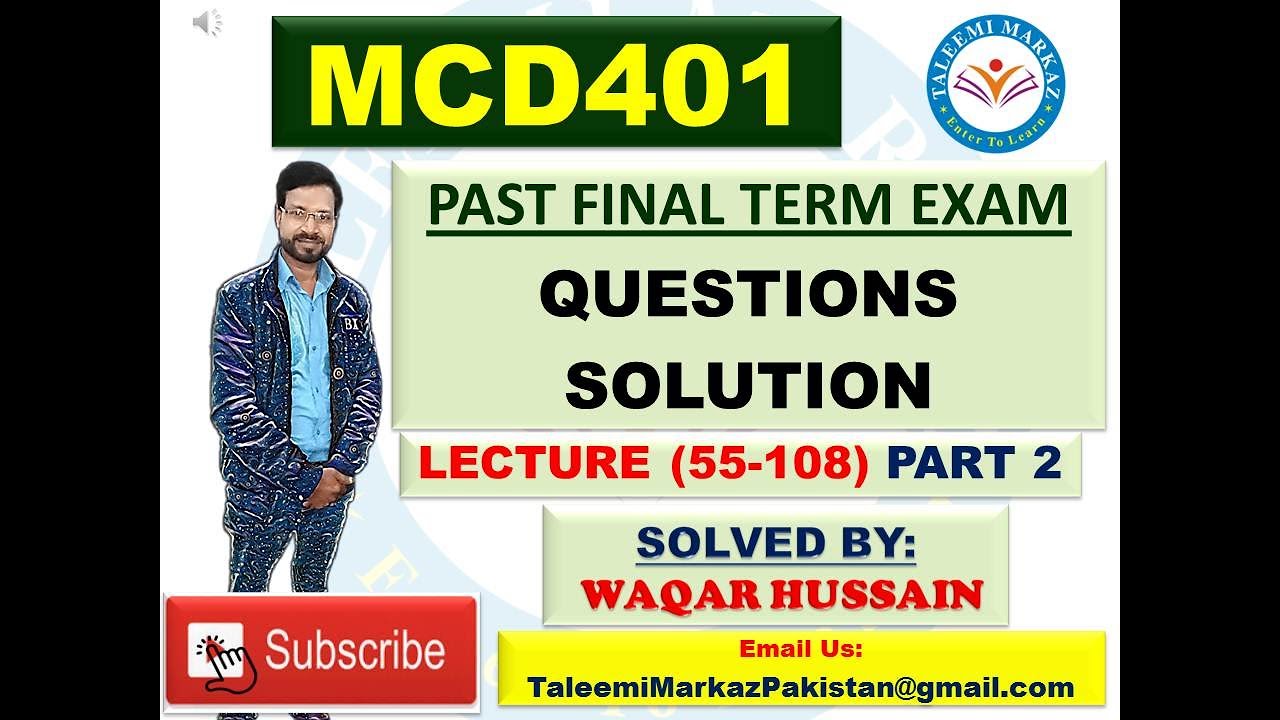 MCD401

TALEEMI MARKAZ
Enter To Learn

PAST FINAL TERM EXAM

QUESTIONS SOLUTION

LECTURE (55-108) PART 2

SOLVED BY:
WAQAR HUSSAIN

Subscribe

Email Us:
TaleemiMarkazPakistan@gmail.com